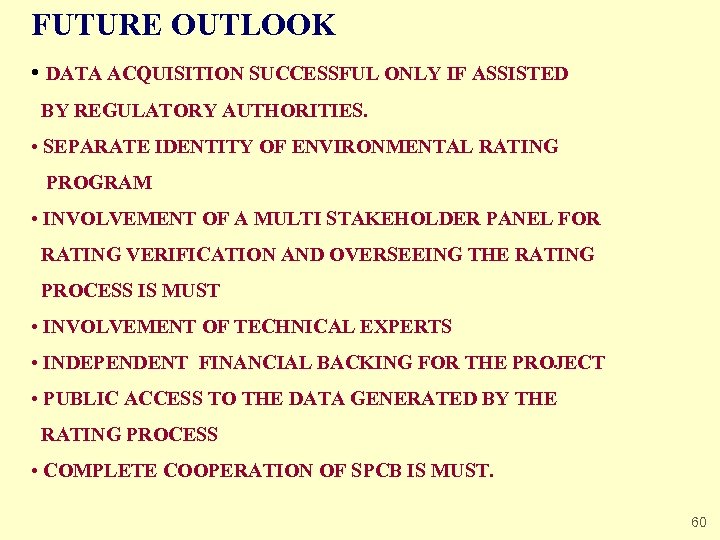 FUTURE OUTLOOK

• DATA ACQUISITION SUCCESSFUL ONLY IF ASSISTED BY REGULATORY AUTHORITIES.

• SEPARATE IDENTITY OF ENVIRONMENTAL RATING PROGRAM

• INVOLVEMENT OF A MULTI STAKEHOLDER PANEL FOR RATING VERIFICATION AND OVERSEEING THE RATING PROCESS IS MUST

• INVOLVEMENT OF TECHNICAL EXPERTS

• INDEPENDENT FINANCIAL BACKING FOR THE PROJECT

• PUBLIC ACCESS TO THE DATA GENERATED BY THE RATING PROCESS

• COMPLETE COOPERATION OF SPCB IS MUST.

60